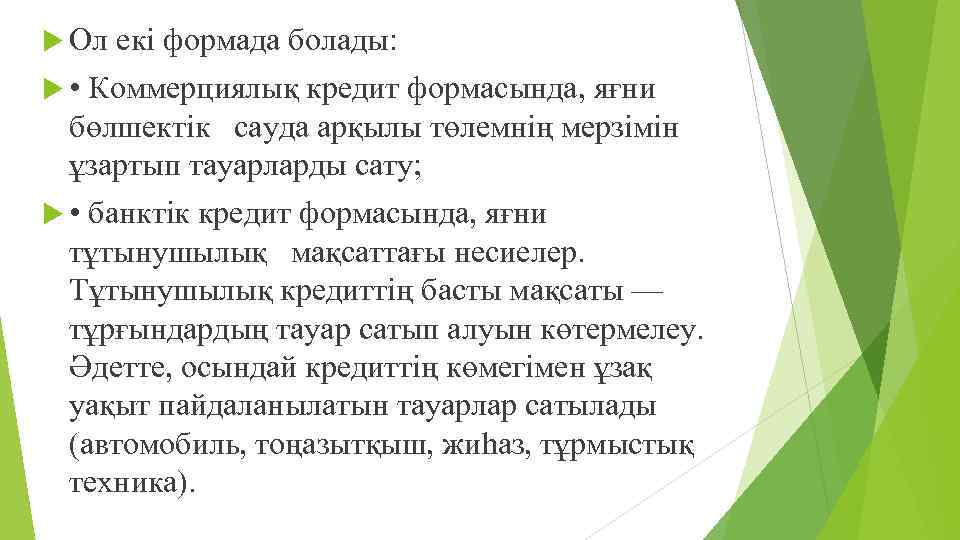 Ол екі формада болады:

• Коммерциялық кредит формасында, яғни бөлшектік сауда арқылы төлемнің мерзімін ұзартып тауарларды сату;

• банктік кредит формасында, яғни тұтынушылық мақсаттағы несиелер. Тұтынушылық кредиттің басты мақсаты — тұрғындардың тауар сатып алуын көтермелеу. Әдетте, осындай кредиттің көмегімен ұзақ уақыт пайдаланылатын тауарлар сатылады (автомобиль, тоңазытқыш, жиһаз, тұрмыстық техника).